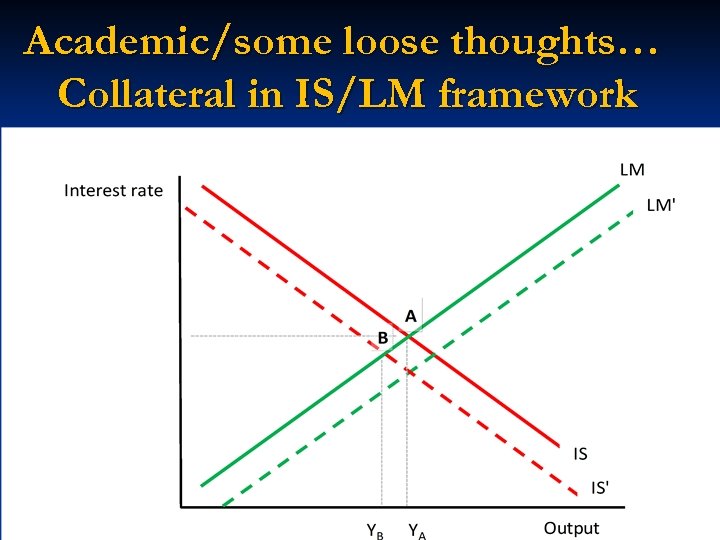 Academic/some loose thoughts…
Collateral in IS/LM framework

Interest rate

LM

LM'

A

B

IS

IS'

$Y_B$ $Y_A$

Output